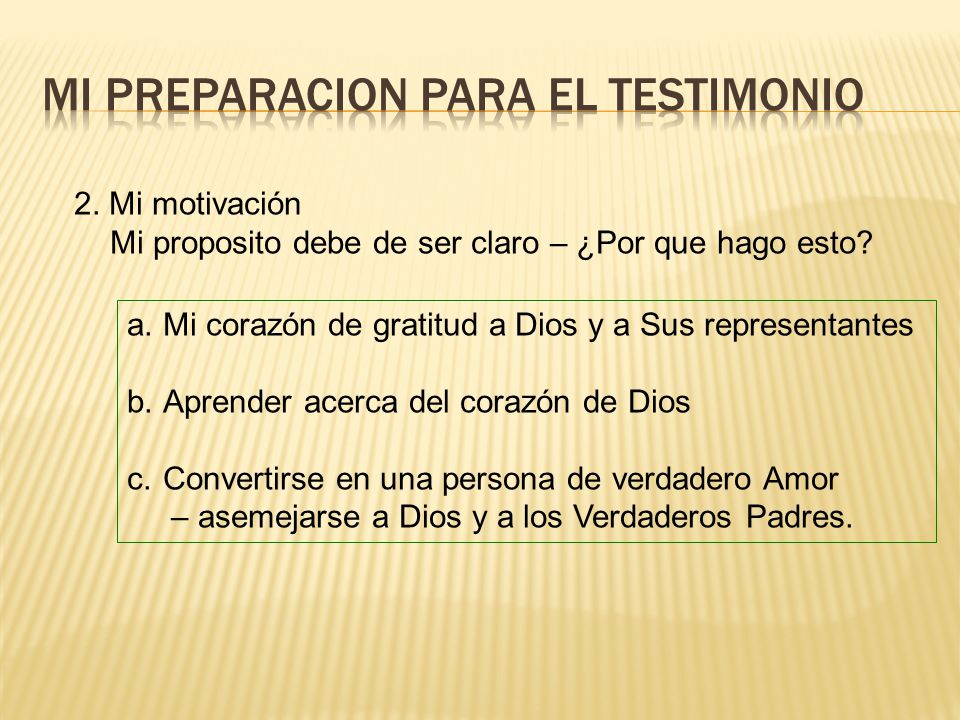 MI PREPARACION PARA EL TESTIMONIO

2. Mi motivación
Mi proposito debe de ser claro – ¿Por que hago esto?

a. Mi corazón de gratitud a Dios y a Sus representantes

b. Aprender acerca del corazón de Dios

c. Convertirse en una persona de verdadero Amor – asemejarse a Dios y a los Verdaderos Padres.